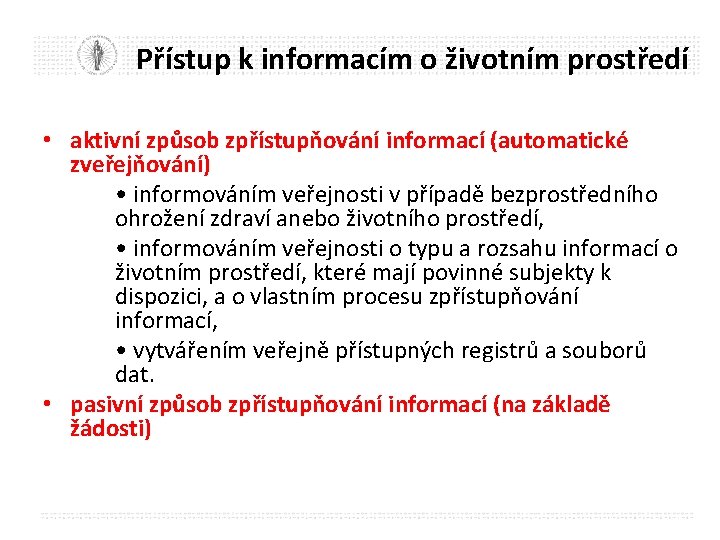 Přístup k informacím o životním prostředí

• aktivní způsob zpřístupňování informací (automatické zveřejňování)

• informováním veřejnosti v případě bezprostředního ohrožení zdraví anebo životního prostředí,

• informováním veřejnosti o typu a rozsahu informací o životním prostředí, které mají povinné subjekty k dispozici, a o vlastním procesu zpřístupňování informací,

• vytvářením veřejně přístupných registrů a souborů dat.

• pasivní způsob zpřístupňování informací (na základě žádosti)